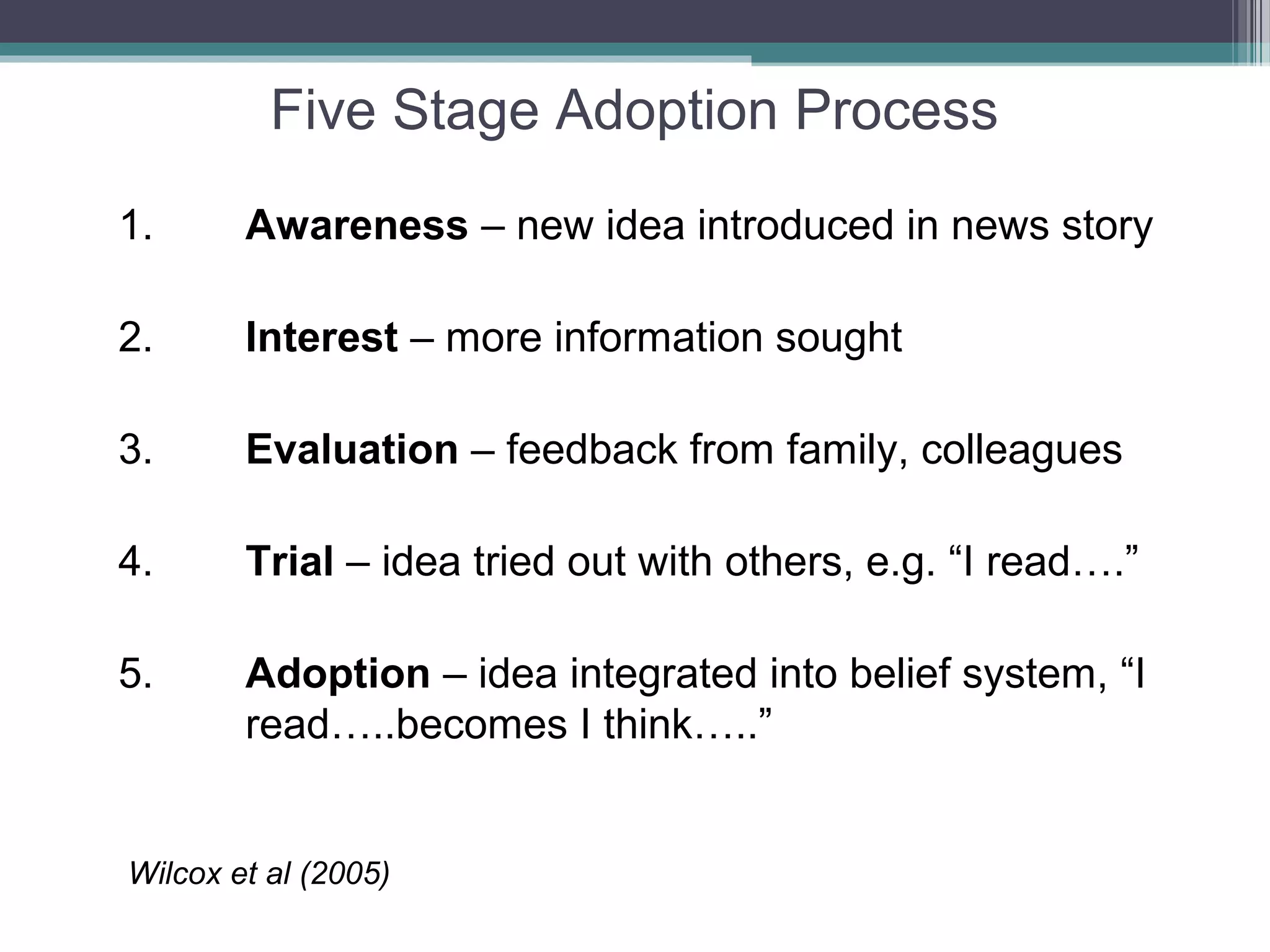 Five Stage Adoption Process

1. Awareness – new idea introduced in news story

2. Interest – more information sought

3. Evaluation – feedback from family, colleagues

4. Trial – idea tried out with others, e.g. “I read….”

5. Adoption – idea integrated into belief system, “I read…..becomes I think…..”

Wilcox et al (2005)